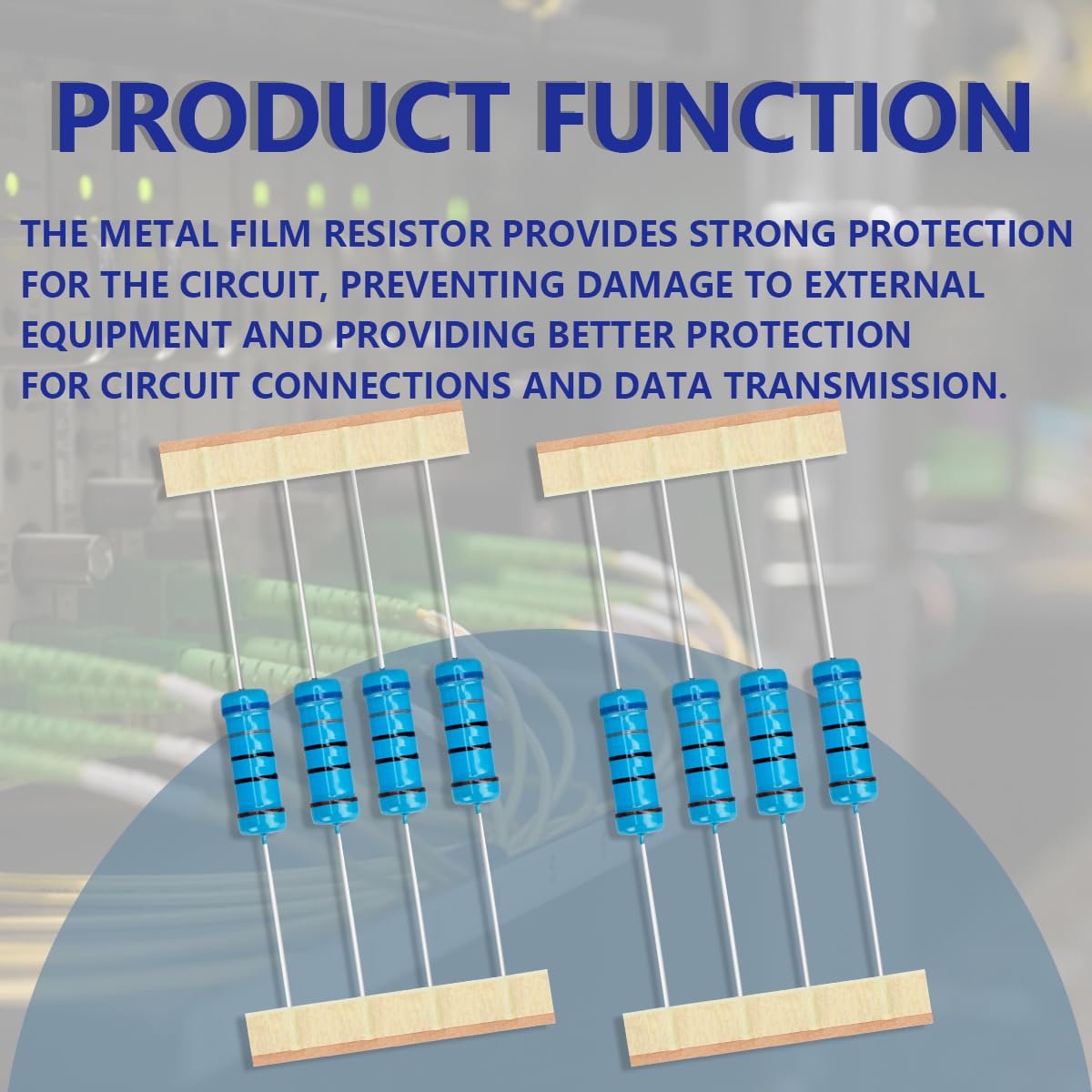 PRODUCT FUNCTION

THE METAL FILM RESISTOR PROVIDES STRONG PROTECTION FOR THE CIRCUIT, PREVENTING DAMAGE TO EXTERNAL EQUIPMENT AND PROVIDING BETTER PROTECTION FOR CIRCUIT CONNECTIONS AND DATA TRANSMISSION.